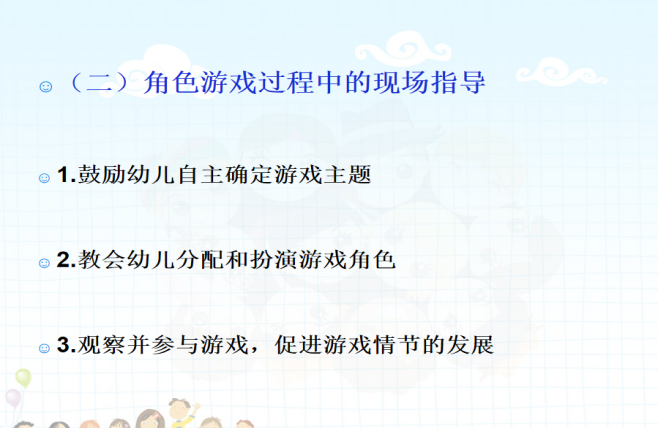 （二）角色游戏过程中的现场指导

1.鼓励幼儿自主确定游戏主题

2.教会幼儿分配和扮演游戏角色

3.观察并参与游戏，促进游戏情节的发展